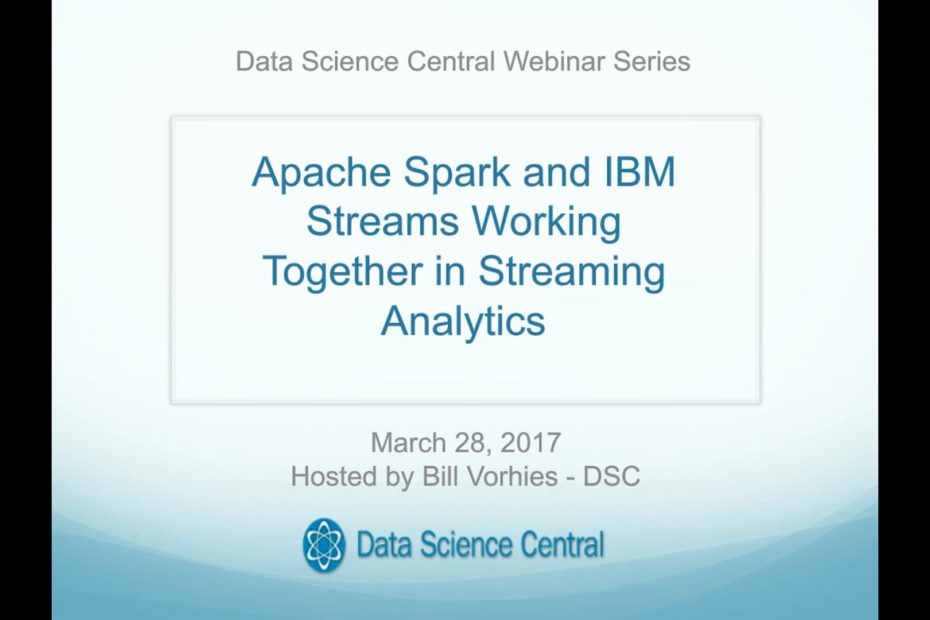 Data Science Central Webinar Series

Apache Spark and IBM Streams Working Together in Streaming Analytics

March 28, 2017
Hosted by Bill Vorhies - DSC

Data Science Central